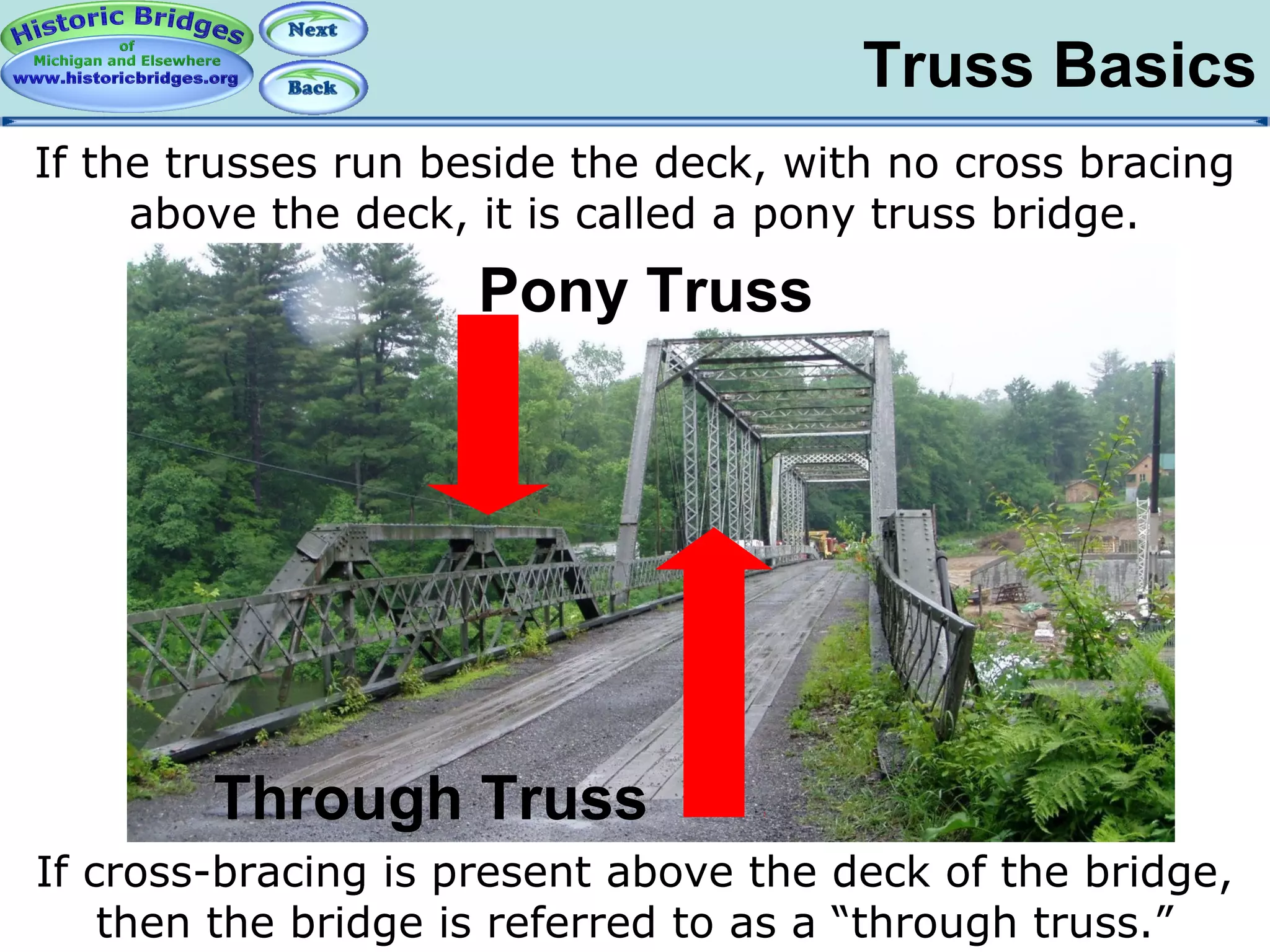 Historic Bridges of Michigan and Elsewhere www.historicbridges.org

Next

Back

Truss Basics

If the trusses run beside the deck, with no cross bracing above the deck, it is called a pony truss bridge.

Pony Truss

Through Truss

If cross-bracing is present above the deck of the bridge, then the bridge is referred to as a “through truss.”